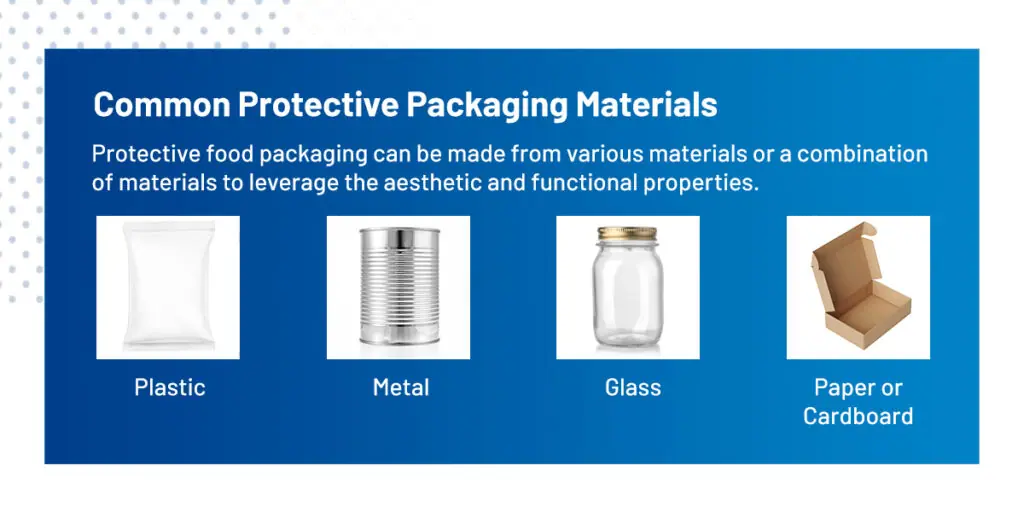 Common Protective Packaging Materials

Protective food packaging can be made from various materials or a combination of materials to leverage the aesthetic and functional properties.

Plastic

Metal

Glass

Paper or Cardboard